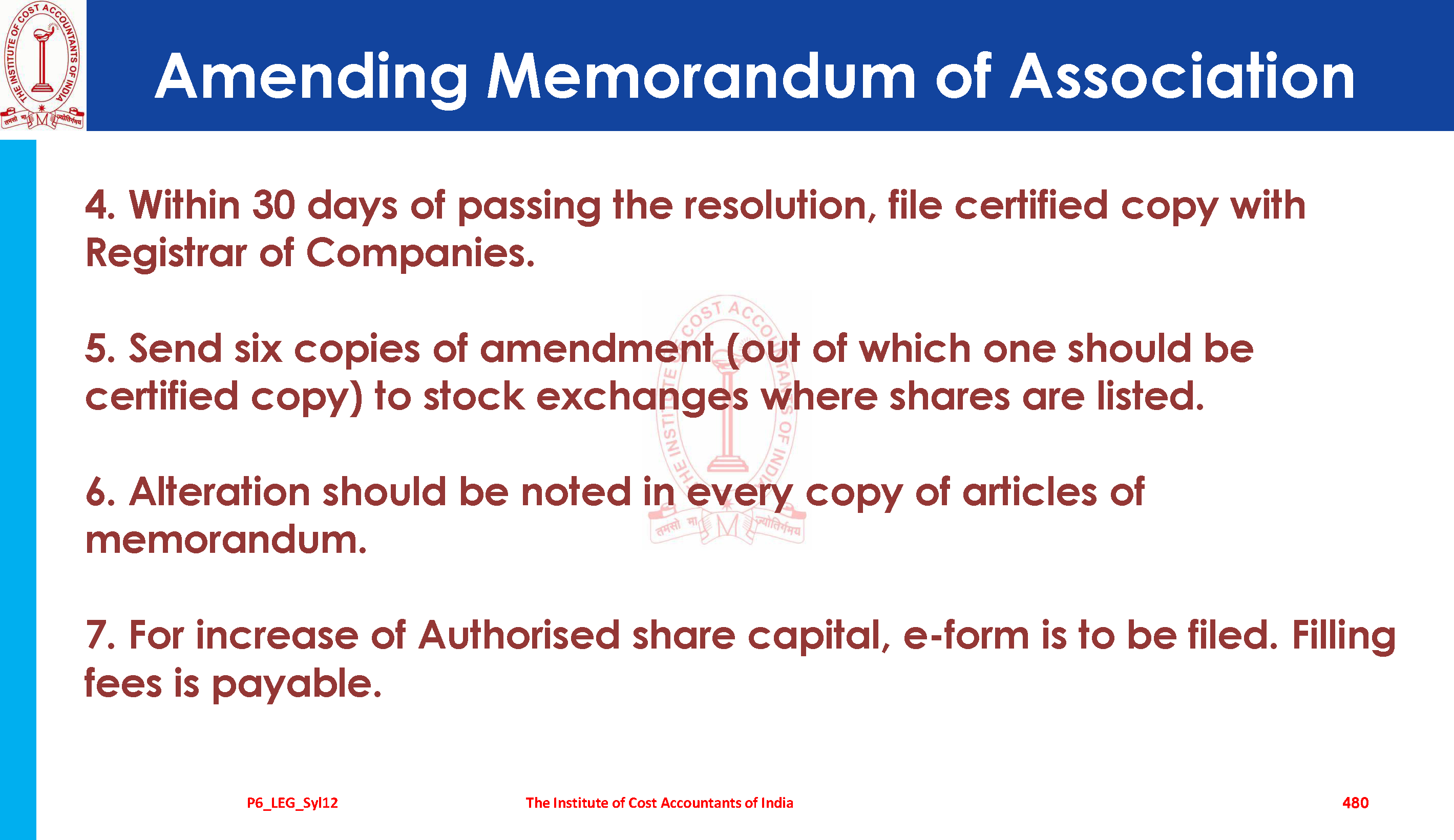 THE INSTITUTE OF COST ACCOUNTANTS OF INDIA
तमसो मा ज्योतिर्गमय

Amending Memorandum of Association

4. Within 30 days of passing the resolution, file certified copy with Registrar of Companies.

5. Send six copies of amendment (out of which one should be certified copy) to stock exchanges where shares are listed.

6. Alteration should be noted in every copy of articles of memorandum.

7. For increase of Authorised share capital, e-form is to be filed. Filling fees is payable.

P6_LEG_Syl12 The Institute of Cost Accountants of India 480